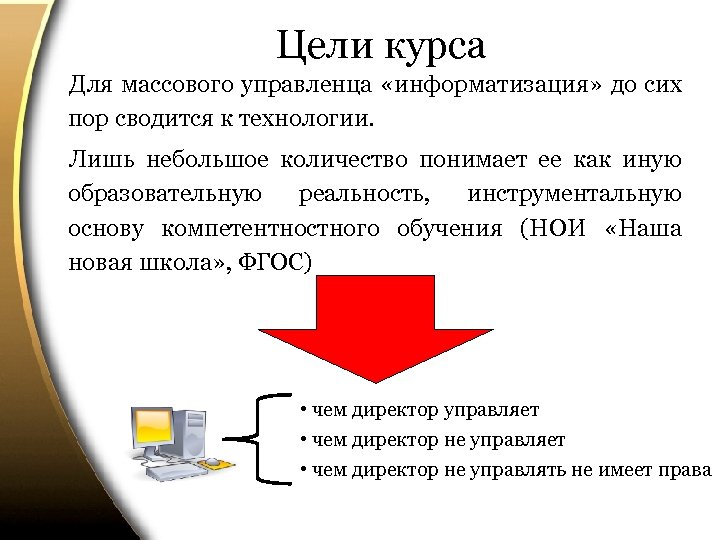 Цели курса

Для массового управленца «информатизация» до сих пор сводится к технологии.

Лишь небольшое количество понимает ее как иную образовательную реальность, инструментальную основу компетентностного обучения (НОИ «Наша новая школа», ФГОС)

• чем директор управляет
• чем директор не управляет
• чем директор не управлять не имеет права